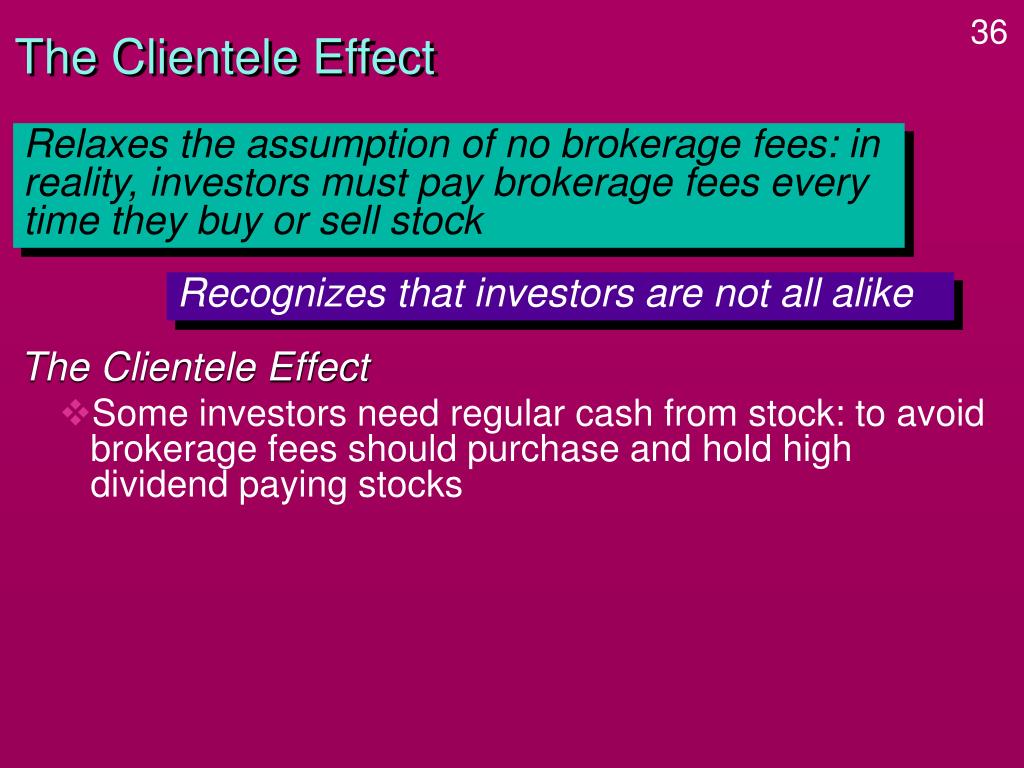 36

The Clientele Effect

Relaxes the assumption of no brokerage fees: in reality, investors must pay brokerage fees every time they buy or sell stock

Recognizes that investors are not all alike

The Clientele Effect

❖Some investors need regular cash from stock: to avoid brokerage fees should purchase and hold high dividend paying stocks